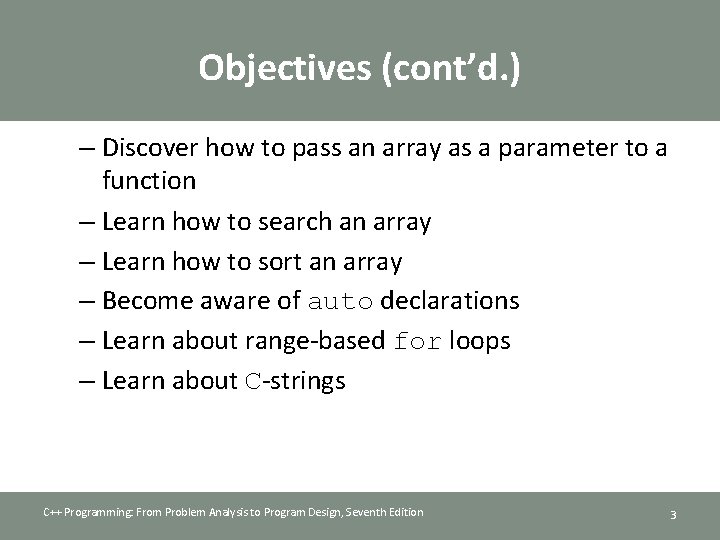 Objectives (cont'd.)

– Discover how to pass an array as a parameter to a function
– Learn how to search an array
– Learn how to sort an array
– Become aware of auto declarations
– Learn about range-based for loops
– Learn about C-strings

C++ Programming: From Problem Analysis to Program Design, Seventh Edition

3